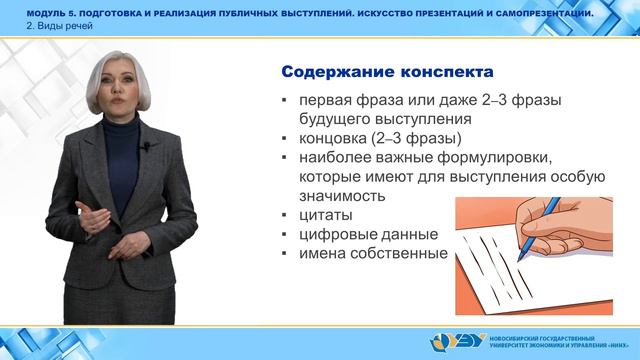 МОДУЛЬ 5. ПОДГОТОВКА И РЕАЛИЗАЦИЯ ПУБЛИЧНЫХ ВЫСТУПЛЕНИЙ. ИСКУССТВО ПРЕЗЕНТАЦИЙ И САМОПРЕЗЕНТАЦИИ.
2. Виды речей

Содержание конспекта

▪ первая фраза или даже 2–3 фразы будущего выступления
▪ концовка (2–3 фразы)
▪ наиболее важные формулировки, которые имеют для выступления особую значимость
▪ цитаты
▪ цифровые данные
▪ имена собственные

НГУЭУ НОВОСИБИРСКИЙ ГОСУДАРСТВЕННЫЙ УНИВЕРСИТЕТ ЭКОНОМИКИ И УПРАВЛЕНИЯ «НИНХ»